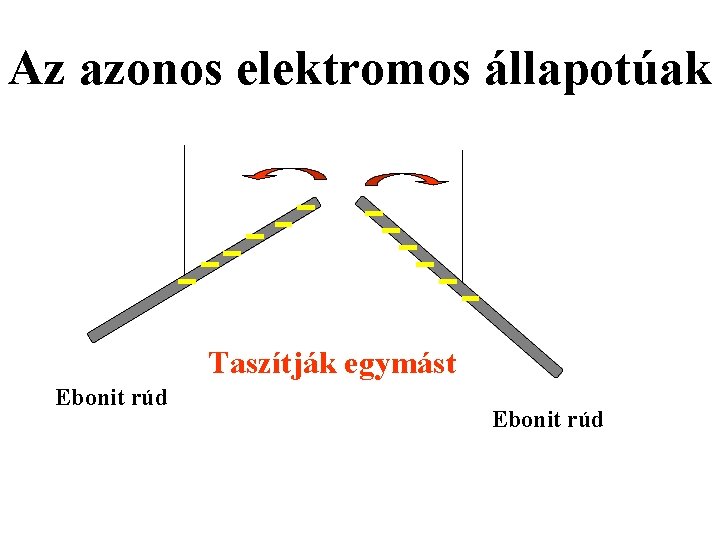 Az azonos elektromos állapotúak

Taszítják egymást

Ebonit rúd

Ebonit rúd